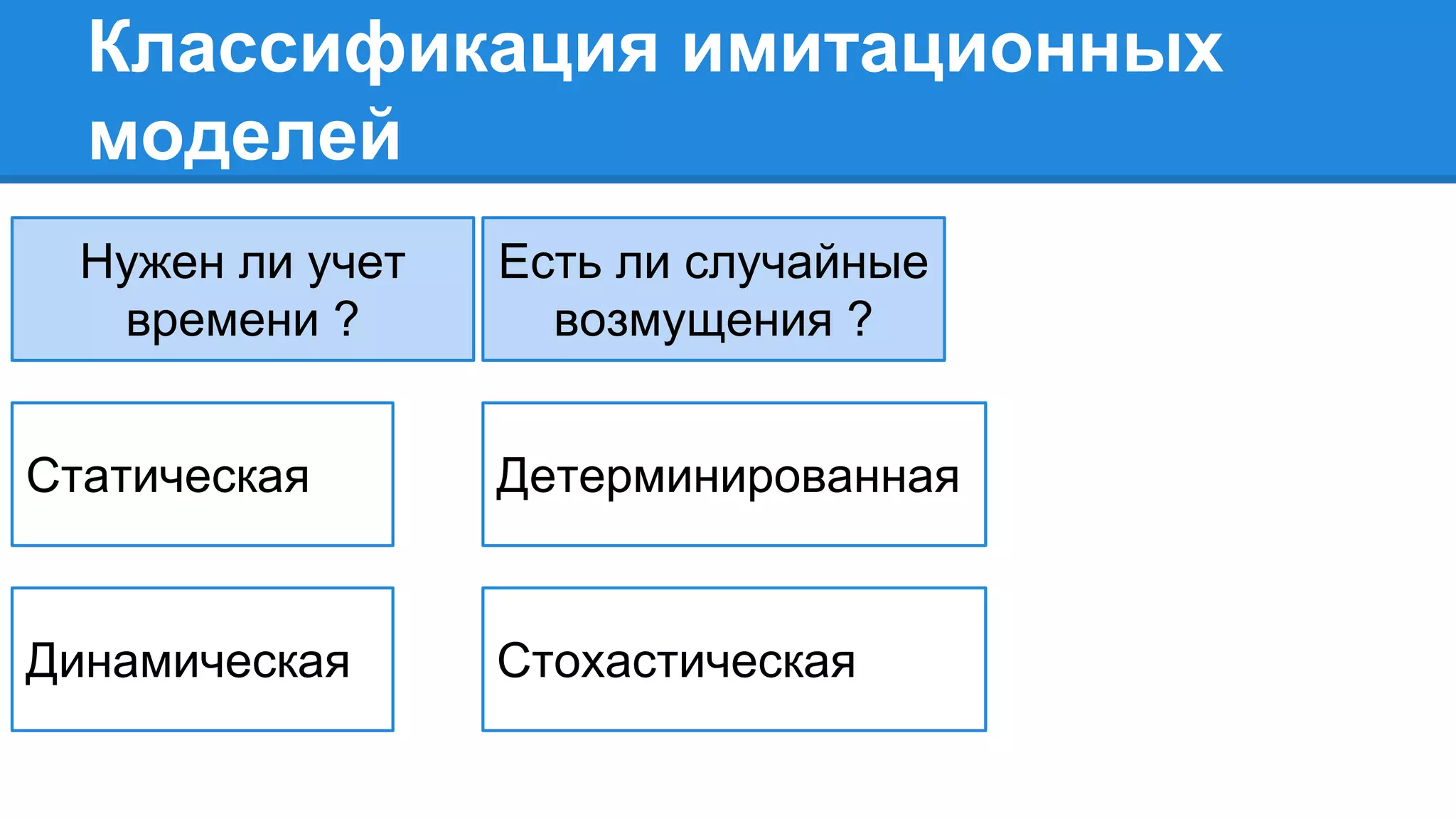 Классификация имитационных моделей

Нужен ли учет времени ?

Статическая

Динамическая

Есть ли случайные возмущения ?

Детерминированная

Стохастическая